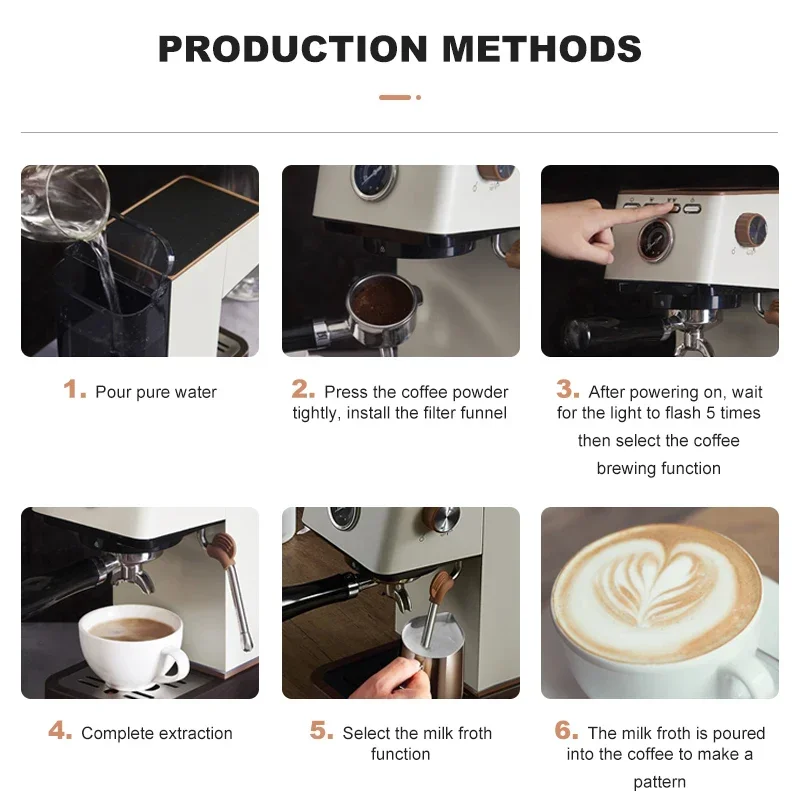 PRODUCTION METHODS

1. Pour pure water

2. Press the coffee powder tightly, install the filter funnel

3. After powering on, wait for the light to flash 5 times then select the coffee brewing function

4. Complete extraction

5. Select the milk froth function

6. The milk froth is poured into the coffee to make a pattern